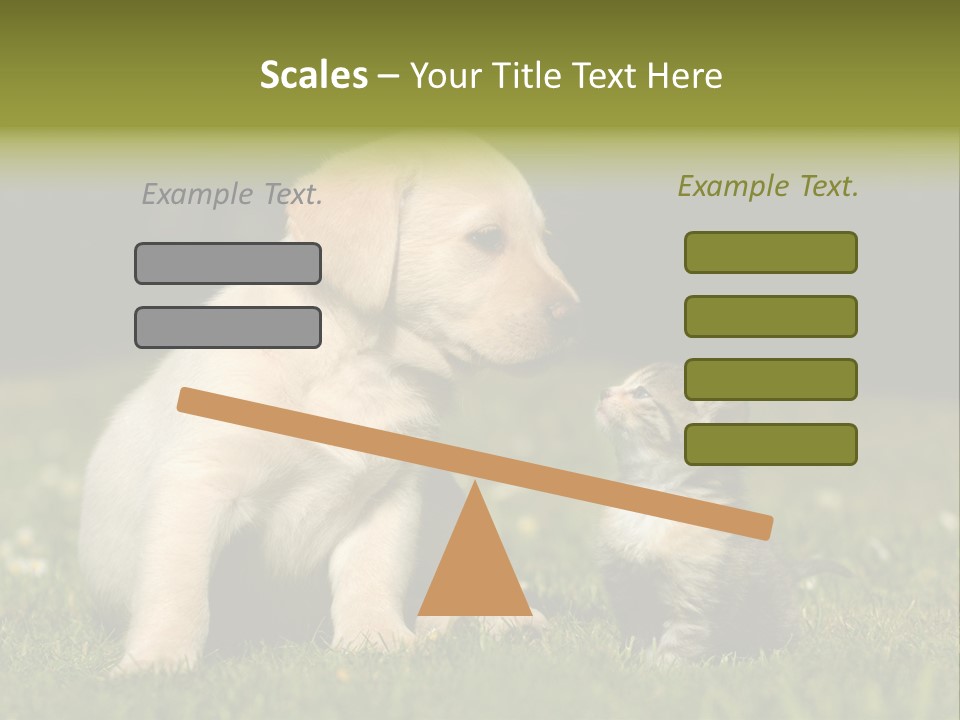 Scales – Your Title Text Here

Example Text.

Example Text.